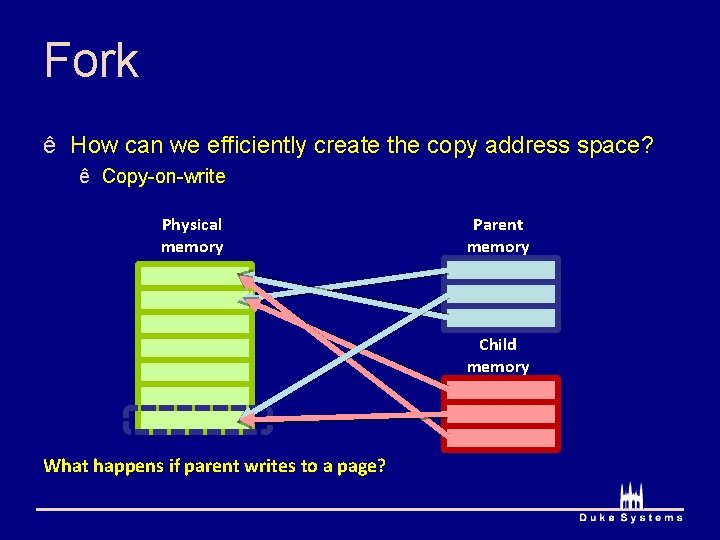 Fork

ê How can we efficiently create the copy address space?

ê Copy-on-write

Physical memory

Parent memory

Child memory

What happens if parent writes to a page?

Duke Systems